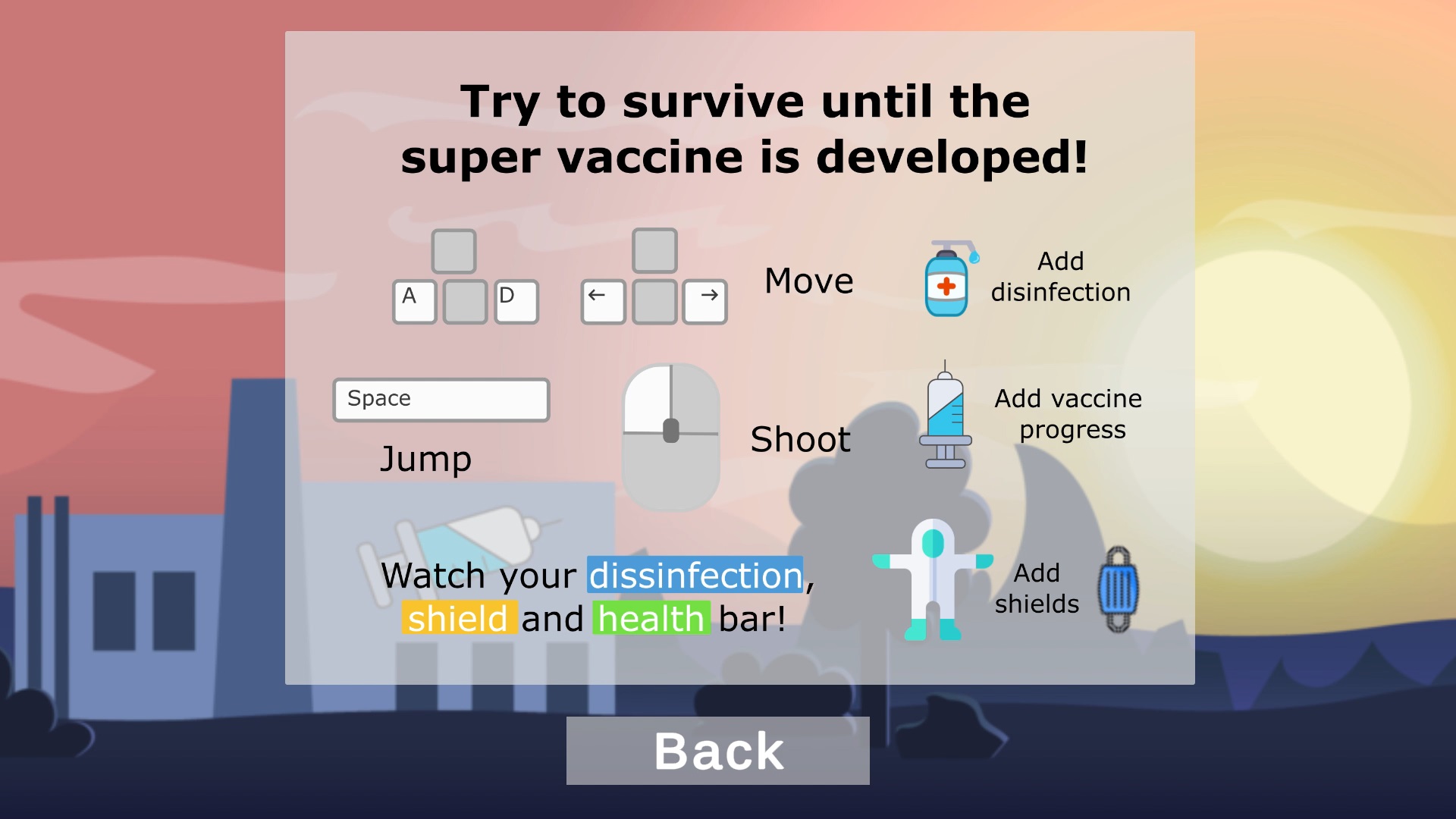 Try to survive until the super vaccine is developed!

A D

← →

Move

Add disinfection

Space

Jump

Shoot

Add vaccine progress

Watch your dissinfection, shield and health bar!

Add shields

Back